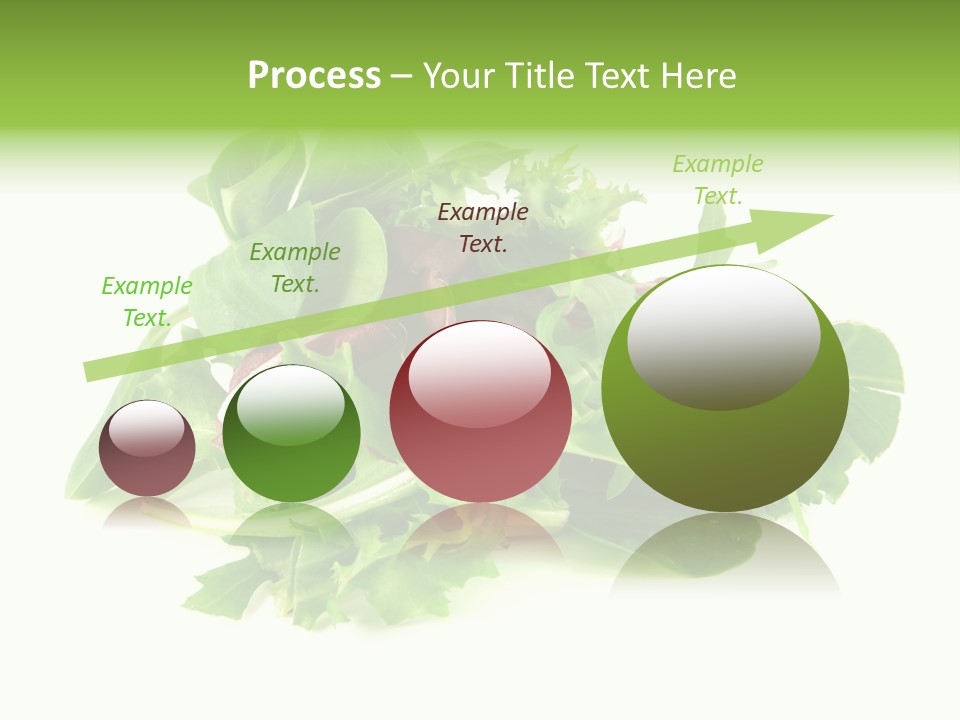 Process – Your Title Text Here

Example Text.

Example Text.

Example Text.

Example Text.